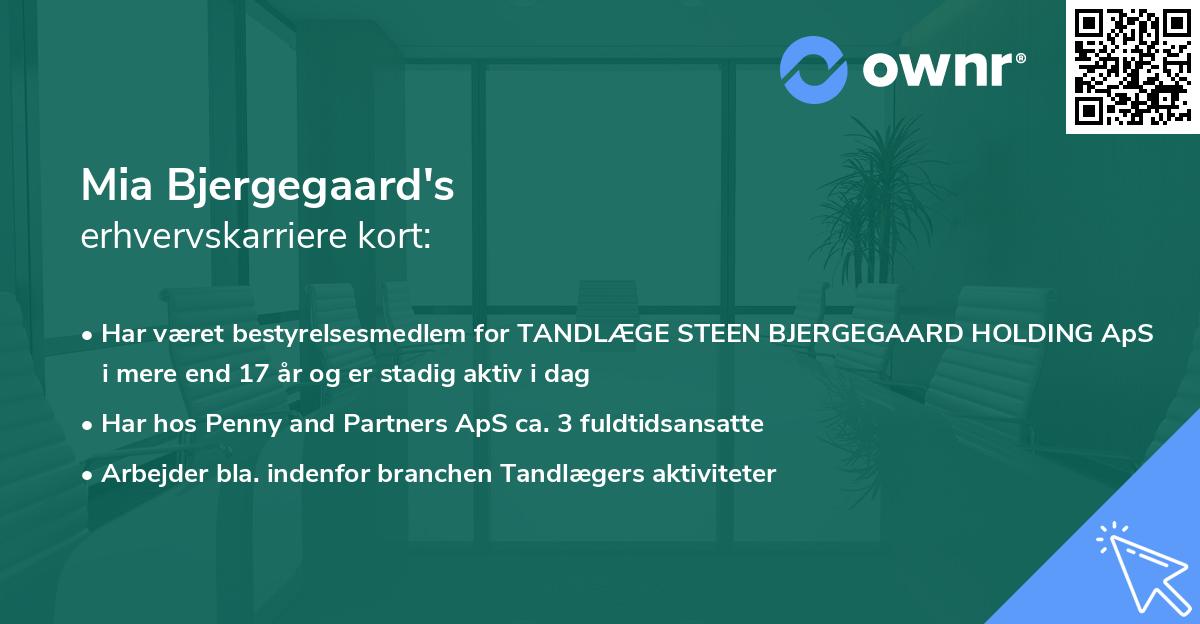 ownr®

Mia Bjergegaard's
erhvervskarriere kort:

• Har været bestyrelsesmedlem for TANDLÆGE STEEN BJERGEGAARD HOLDING ApS i mere end 17 år og er stadig aktiv i dag
• Har hos Penny and Partners ApS ca. 3 fuldtidsansatte
• Arbejder bla. indenfor branchen Tandlægers aktiviteter